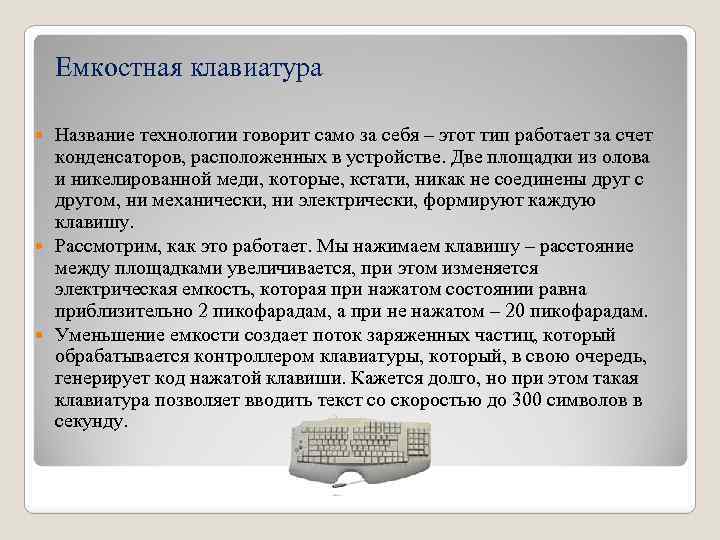 Емкостная клавиатура

Название технологии говорит само за себя – этот тип работает за счет конденсаторов, расположенных в устройстве. Две площадки из олова и никелированной меди, которые, кстати, никак не соединены друг с другом, ни механически, ни электрически, формируют каждую клавишу.

Рассмотрим, как это работает. Мы нажимаем клавишу – расстояние между площадками увеличивается, при этом изменяется электрическая емкость, которая при нажатом состоянии равна приблизительно 2 пикофарадам, а при не нажатом – 20 пикофарадам.

Уменьшение емкости создает поток заряженных частиц, который обрабатывается контроллером клавиатуры, который, в свою очередь, генерирует код нажатой клавиши. Кажется долго, но при этом такая клавиатура позволяет вводить текст со скоростью до 300 символов в секунду.